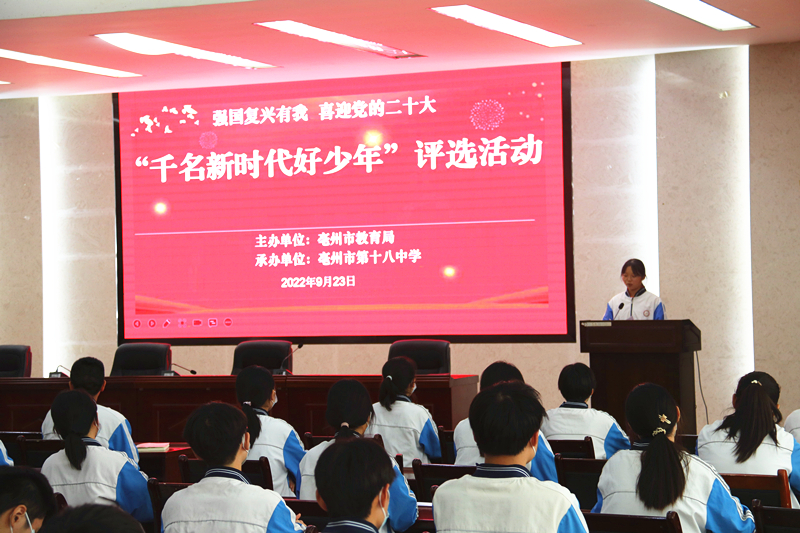 强国复兴有我 喜迎党的二十大

“千名新时代好少年”评选活动

主办单位：亳州市教育局
承办单位：亳州市第十八中学
2022年9月23日